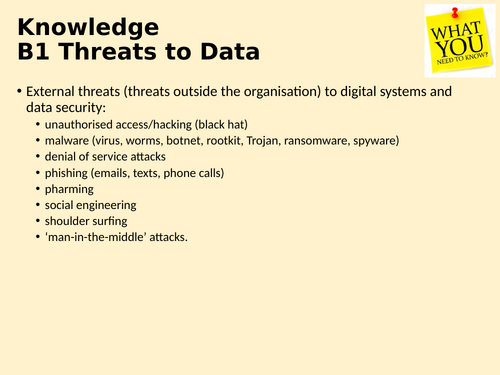 Knowledge
B1 Threats to Data

WHAT YOU NEED TO KNOW?

• External threats (threats outside the organisation) to digital systems and data security:
  • unauthorised access/hacking (black hat)
  • malware (virus, worms, botnet, rootkit, Trojan, ransomware, spyware)
  • denial of service attacks
  • phishing (emails, texts, phone calls)
  • pharming
  • social engineering
  • shoulder surfing
  • ‘man-in-the-middle’ attacks.